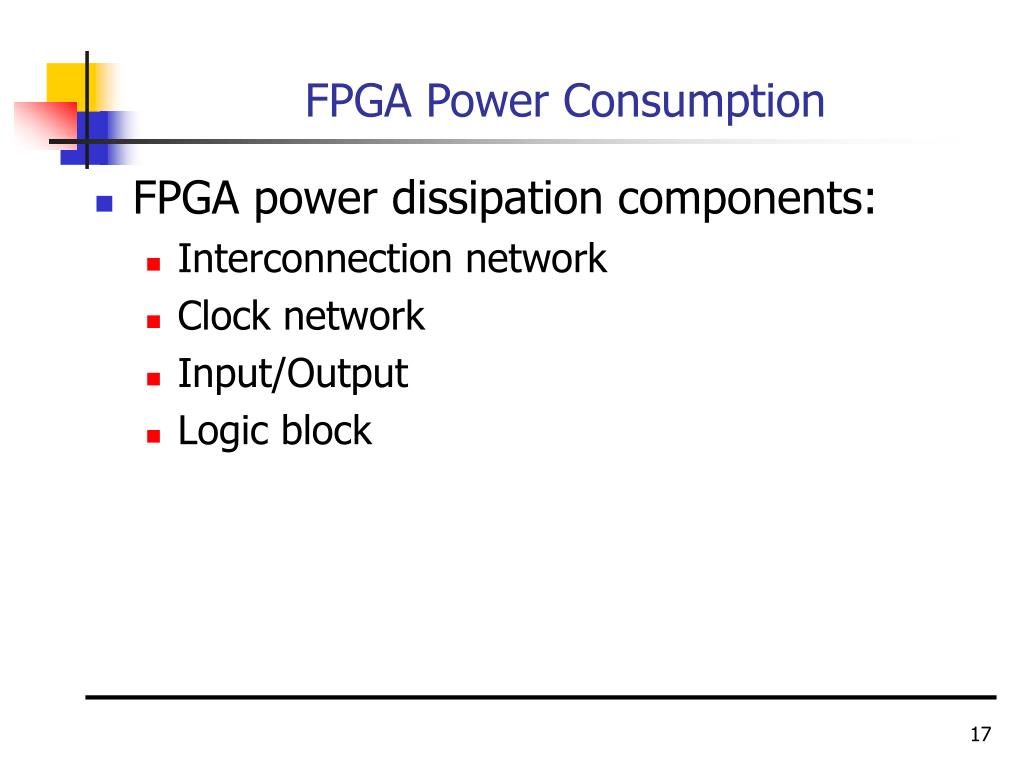 FPGA Power Consumption

FPGA power dissipation components:
Interconnection network
Clock network
Input/Output
Logic block

17